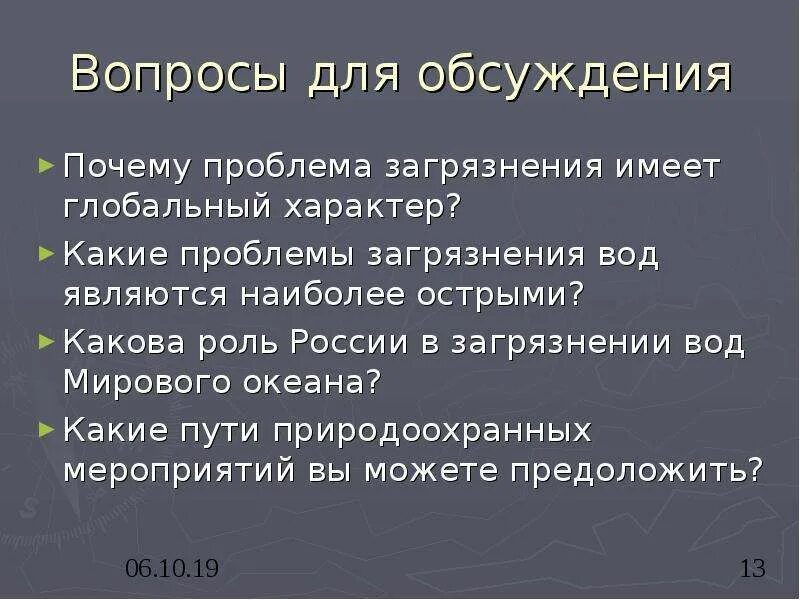 Вопросы для обсуждения

► Почему проблема загрязнения имеет глобальный характер?
► Какие проблемы загрязнения вод являются наиболее острыми?
► Какова роль России в загрязнении вод Мирового океана?
► Какие пути природоохранных мероприятий вы можете предоложить?

06.10.19

13